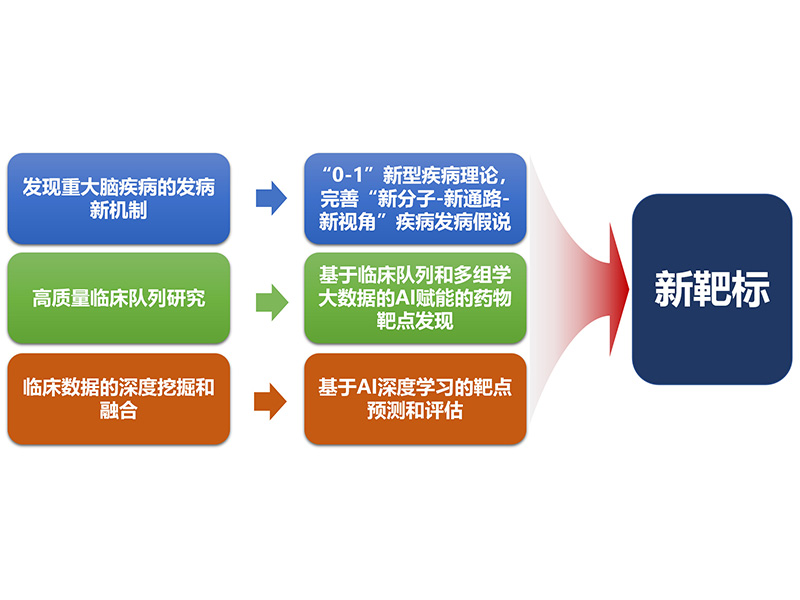 发现重大脑疾病的发病新机制

“0-1”新型疾病理论，完善“新分子-新通路-新视角”疾病发病假说

高质量临床队列研究

基于临床队列和多组学大数据的AI赋能的药物靶点发现

临床数据的深度挖掘和融合

基于AI深度学习的靶点预测和评估

新靶标